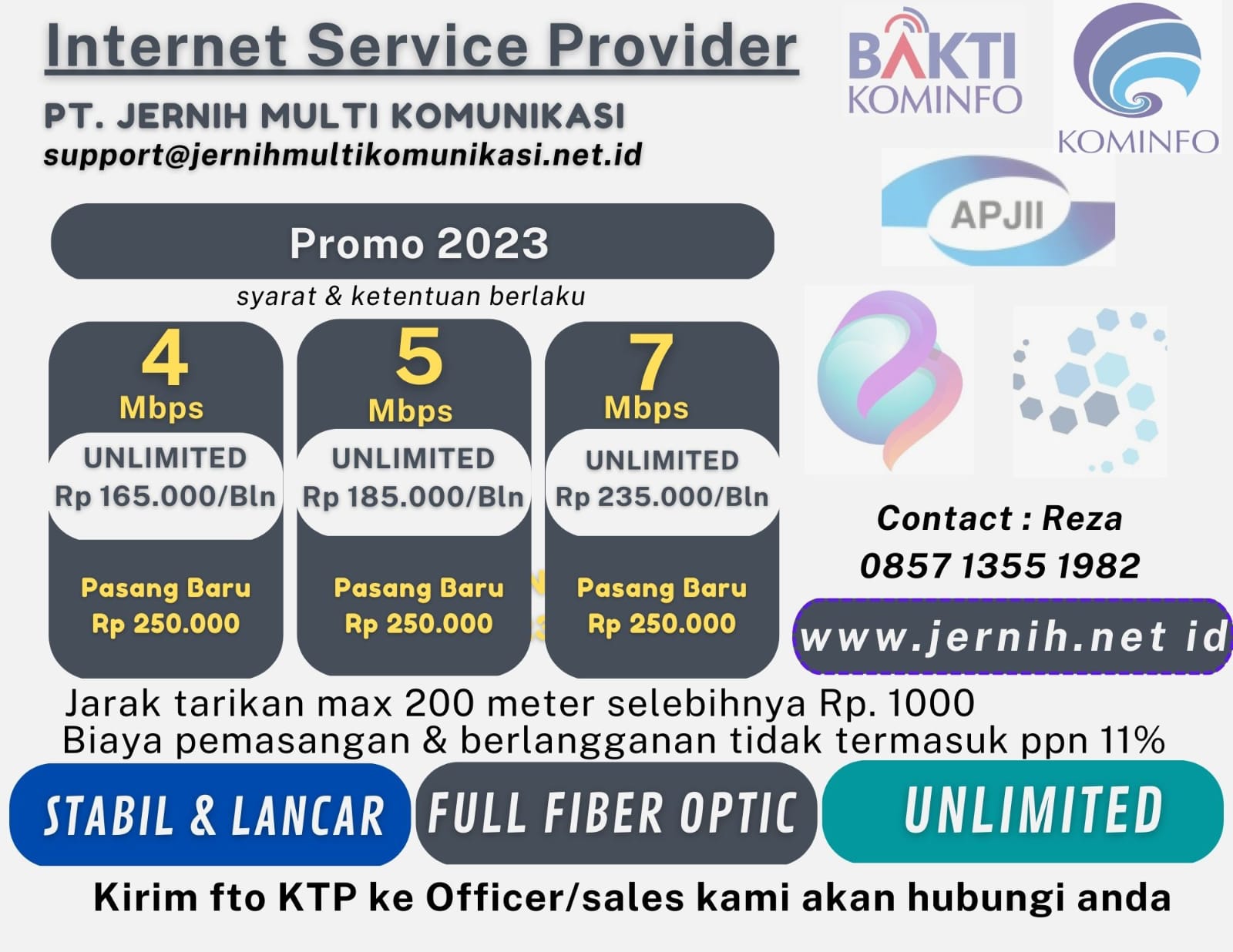 Internet Service Provider

PT. JERNIH MULTI KOMUNIKASI
support@jernihmultikomunikasi.net.id

BAKTI KOMINFO

KOMINFO

APJII

Promo 2023

syarat & ketentuan berlaku

4 Mbps
UNLIMITED
Rp 165.000/Bln
Pasang Baru
Rp 250.000

5 Mbps
UNLIMITED
Rp 185.000/Bln
Pasang Baru
Rp 250.000

7 Mbps
UNLIMITED
Rp 235.000/Bln
Pasang Baru
Rp 250.000

Contact : Reza
0857 1355 1982

www.jernih.net id

Jarak tarikan max 200 meter selebihnya Rp. 1000
Biaya pemasangan & berlangganan tidak termasuk ppn 11%

STABIL & LANCAR

FULL FIBER OPTIC

UNLIMITED

Kirim fto KTP ke Officer/sales kami akan hubungi anda